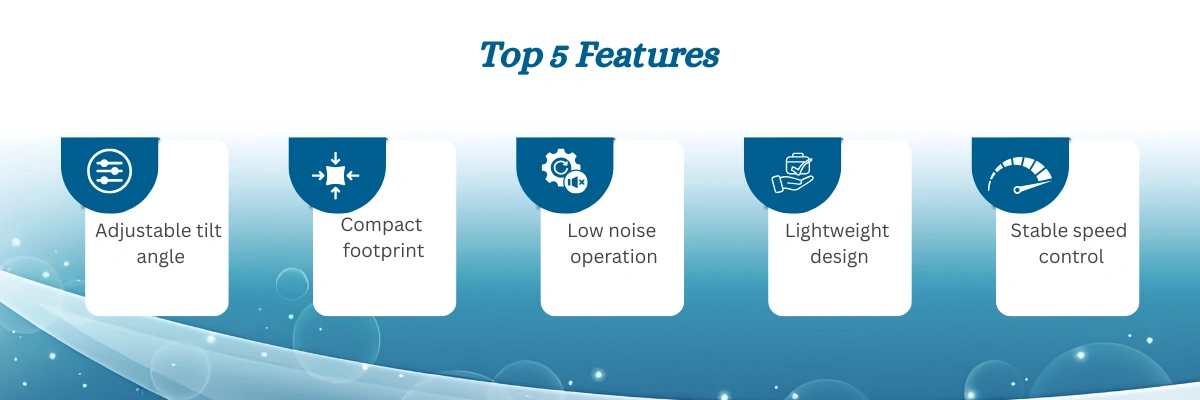 Top 5 Features

Adjustable tilt angle

Compact footprint

Low noise operation

Lightweight design

Stable speed control